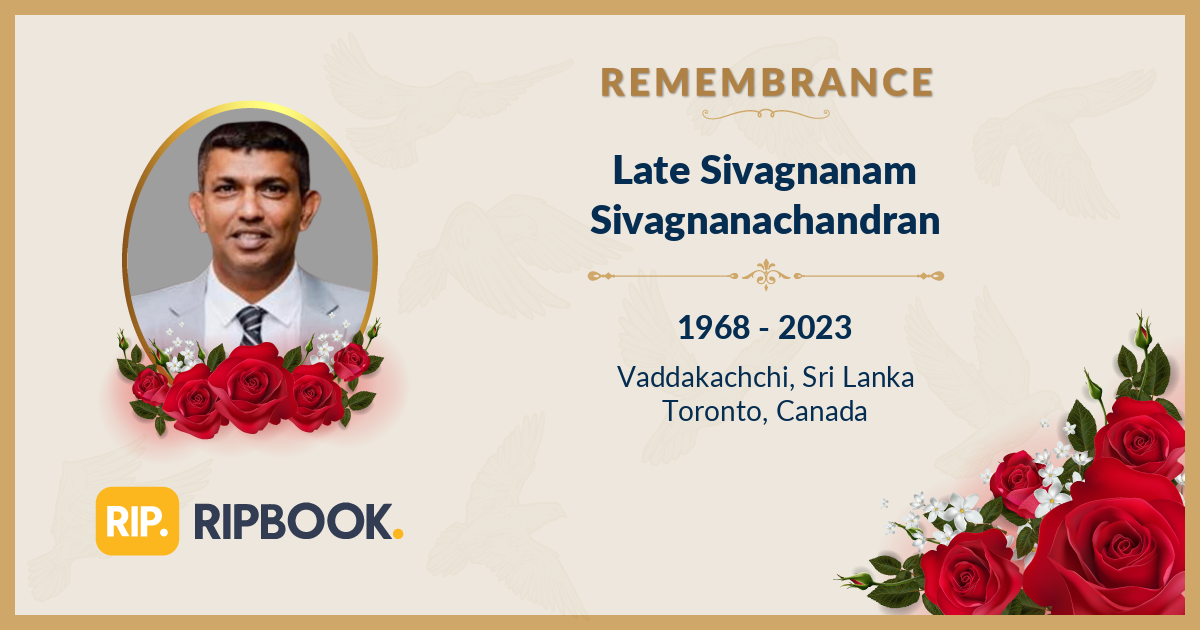 REMEMBRANCE

Late Sivagnanam Sivagnanachandran

1968 - 2023

Vaddakachchi, Sri Lanka
Toronto, Canada

RIP. RIPBOOK.